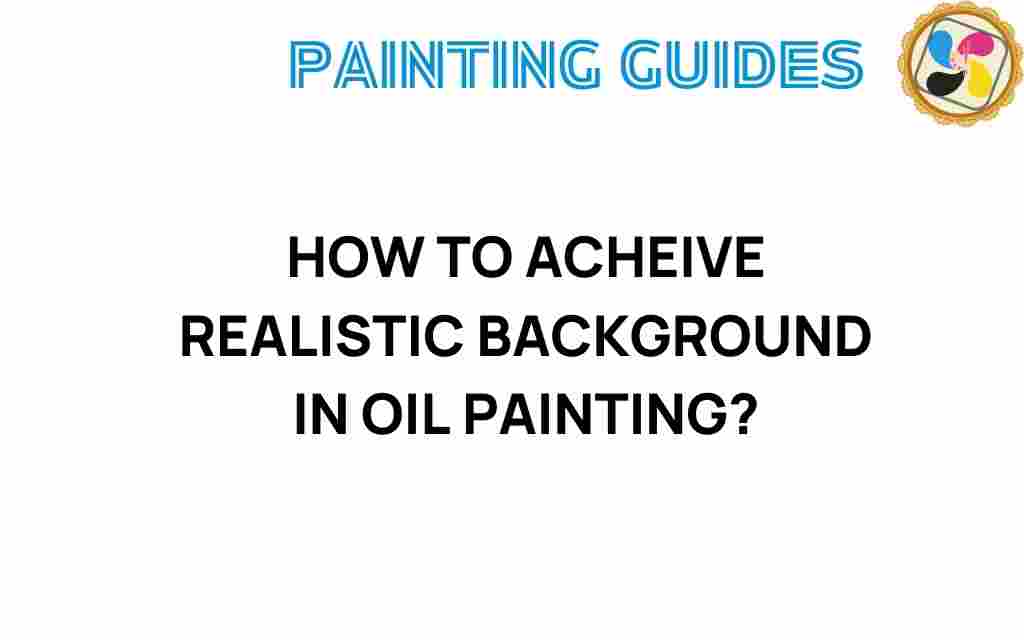 PAINTING GUIDES

HOW TO ACHEIVE REALISTIC BACKGROUND IN OIL PAINTING?